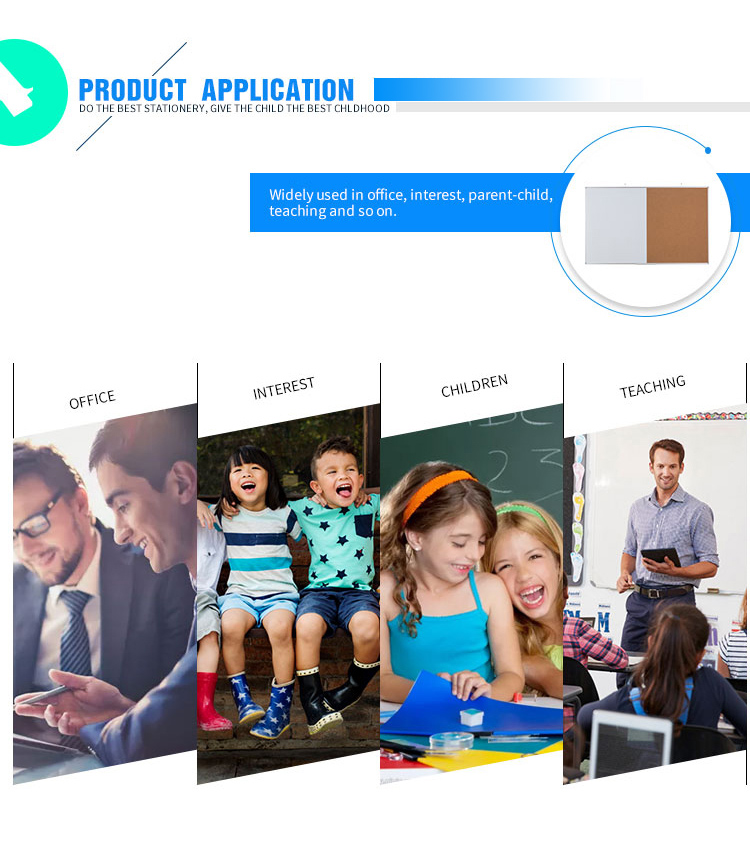 PRODUCT APPLICATION
DO THE BEST STATIONERY, GIVE THE CHILD THE BEST CHLDHOOD

Widely used in office, interest, parent-child, teaching and so on.

OFFICE

INTEREST

CHILDREN

TEACHING